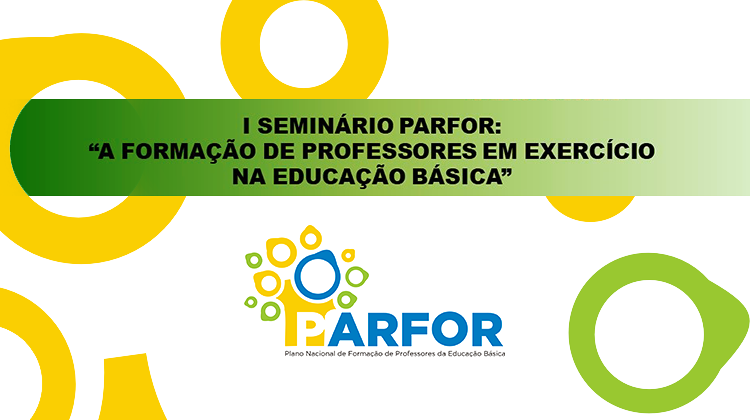 I SEMINÁRIO PARFOR:
“A FORMAÇÃO DE PROFESSORES EM EXERCÍCIO NA EDUCAÇÃO BÁSICA”

PARFOR
Plano Nacional de Formação de Professores da Educação Básica